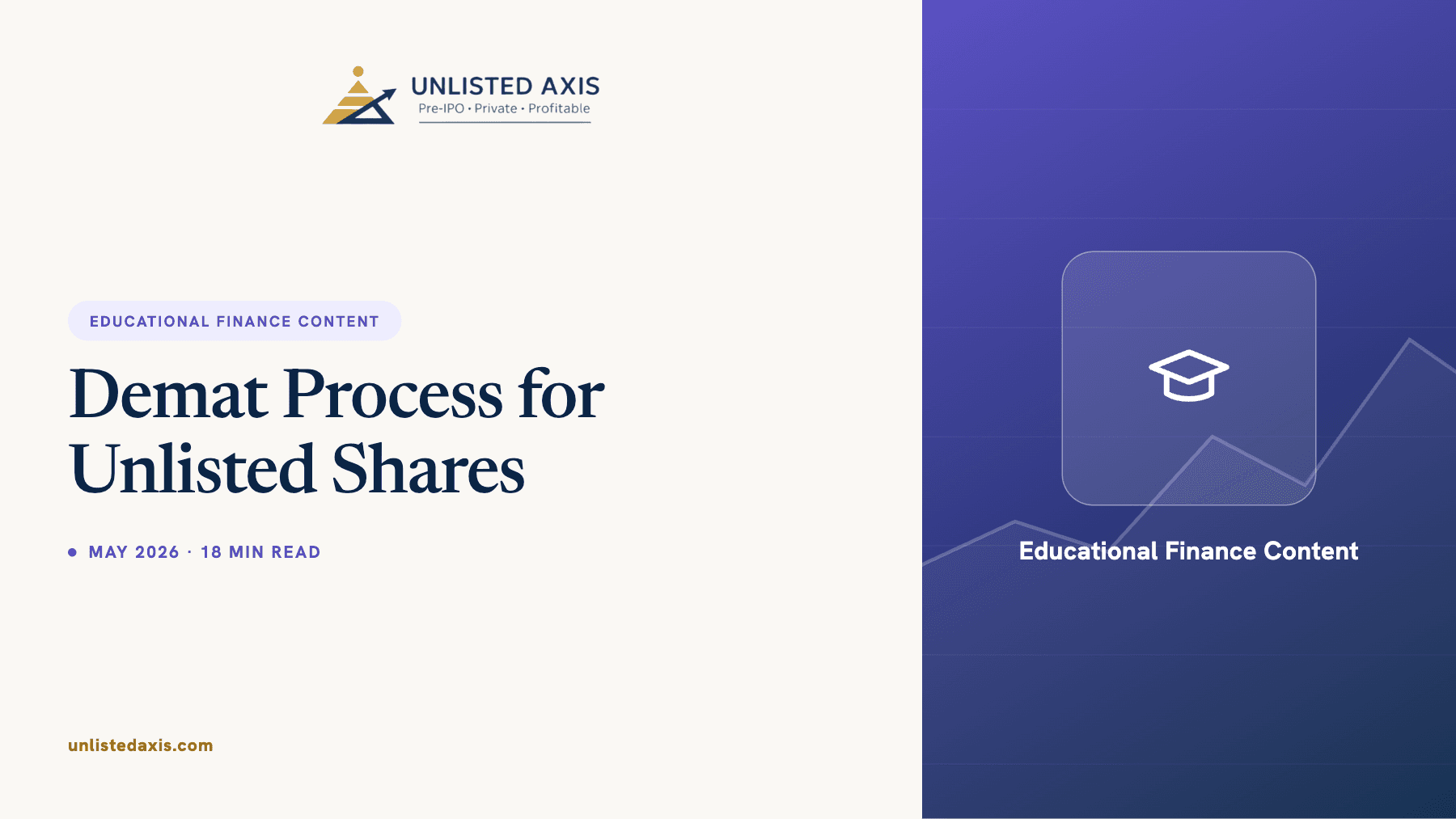 UNLISTED AXIS
Pre-IPO • Private • Profitable

EDUCATIONAL FINANCE CONTENT

Demat Process for Unlisted Shares

MAY 2026 · 18 MIN READ

unlistedaxis.com

Educational Finance Content